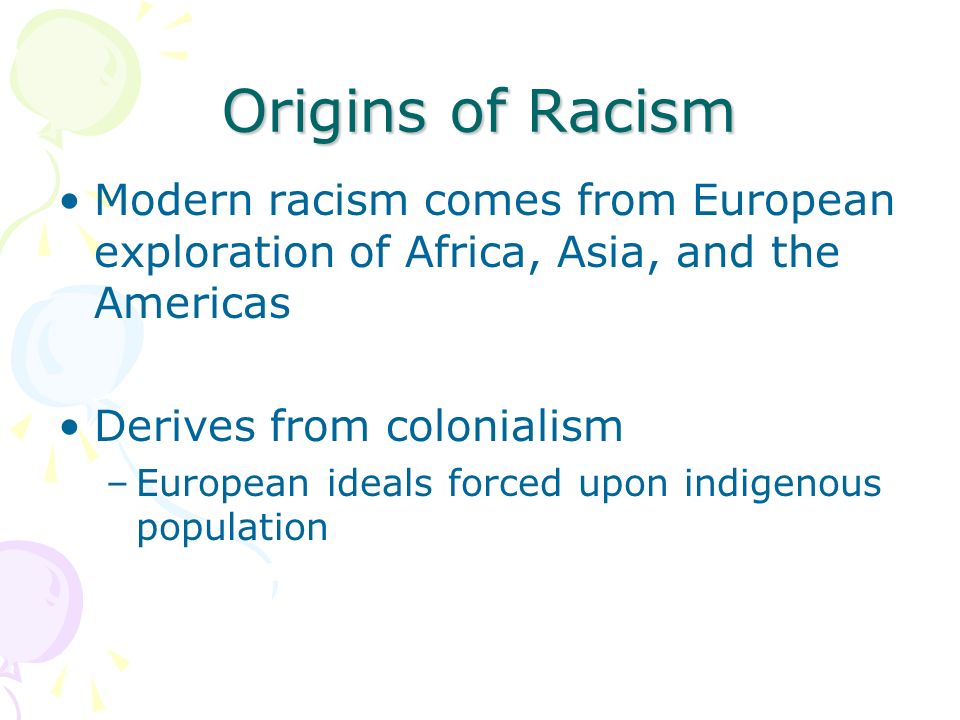 Origins of Racism

• Modern racism comes from European exploration of Africa, Asia, and the Americas

• Derives from colonialism
– European ideals forced upon indigenous population